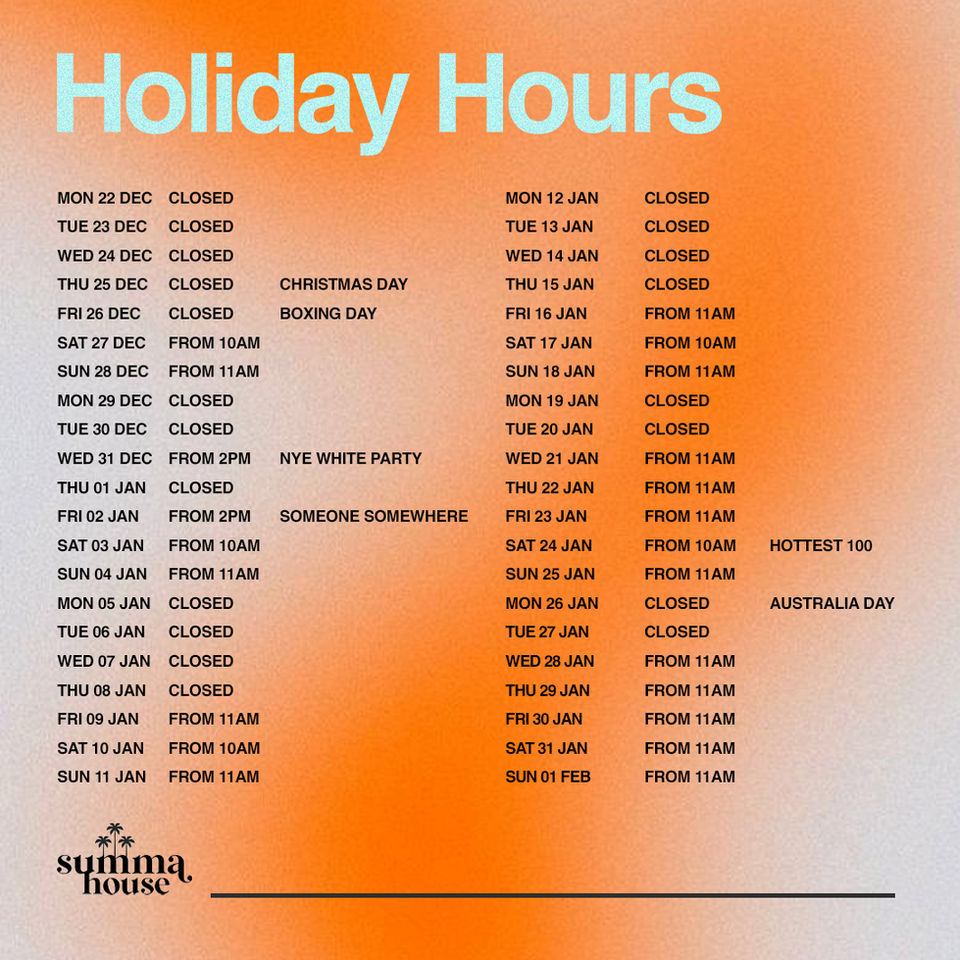 Holiday Hours

| | | |
|---|---|---|
| MON 22 DEC | CLOSED | |
| TUE 23 DEC | CLOSED | |
| WED 24 DEC | CLOSED | |
| THU 25 DEC | CLOSED | CHRISTMAS DAY |
| FRI 26 DEC | CLOSED | BOXING DAY |
| SAT 27 DEC | FROM 10AM | |
| SUN 28 DEC | FROM 11AM | |
| MON 29 DEC | CLOSED | |
| TUE 30 DEC | CLOSED | |
| WED 31 DEC | FROM 2PM | NYE WHITE PARTY |
| THU 01 JAN | CLOSED | |
| FRI 02 JAN | FROM 2PM | SOMEONE SOMEWHERE |
| SAT 03 JAN | FROM 10AM | |
| SUN 04 JAN | FROM 11AM | |
| MON 05 JAN | CLOSED | |
| TUE 06 JAN | CLOSED | |
| WED 07 JAN | CLOSED | |
| THU 08 JAN | CLOSED | |
| FRI 09 JAN | FROM 11AM | |
| SAT 10 JAN | FROM 10AM | |
| SUN 11 JAN | FROM 11AM | |

| | | |
|---|---|---|
| MON 12 JAN | CLOSED | |
| TUE 13 JAN | CLOSED | |
| WED 14 JAN | CLOSED | |
| THU 15 JAN | CLOSED | |
| FRI 16 JAN | FROM 11AM | |
| SAT 17 JAN | FROM 10AM | |
| SUN 18 JAN | FROM 11AM | |
| MON 19 JAN | CLOSED | |
| TUE 20 JAN | CLOSED | |
| WED 21 JAN | FROM 11AM | |
| THU 22 JAN | FROM 11AM | |
| FRI 23 JAN | FROM 11AM | |
| SAT 24 JAN | FROM 10AM | HOTTEST 100 |
| SUN 25 JAN | FROM 11AM | |
| MON 26 JAN | CLOSED | AUSTRALIA DAY |
| TUE 27 JAN | CLOSED | |
| WED 28 JAN | FROM 11AM | |
| THU 29 JAN | FROM 11AM | |
| FRI 30 JAN | FROM 11AM | |
| SAT 31 JAN | FROM 11AM | |
| SUN 01 FEB | FROM 11AM | |

summa house